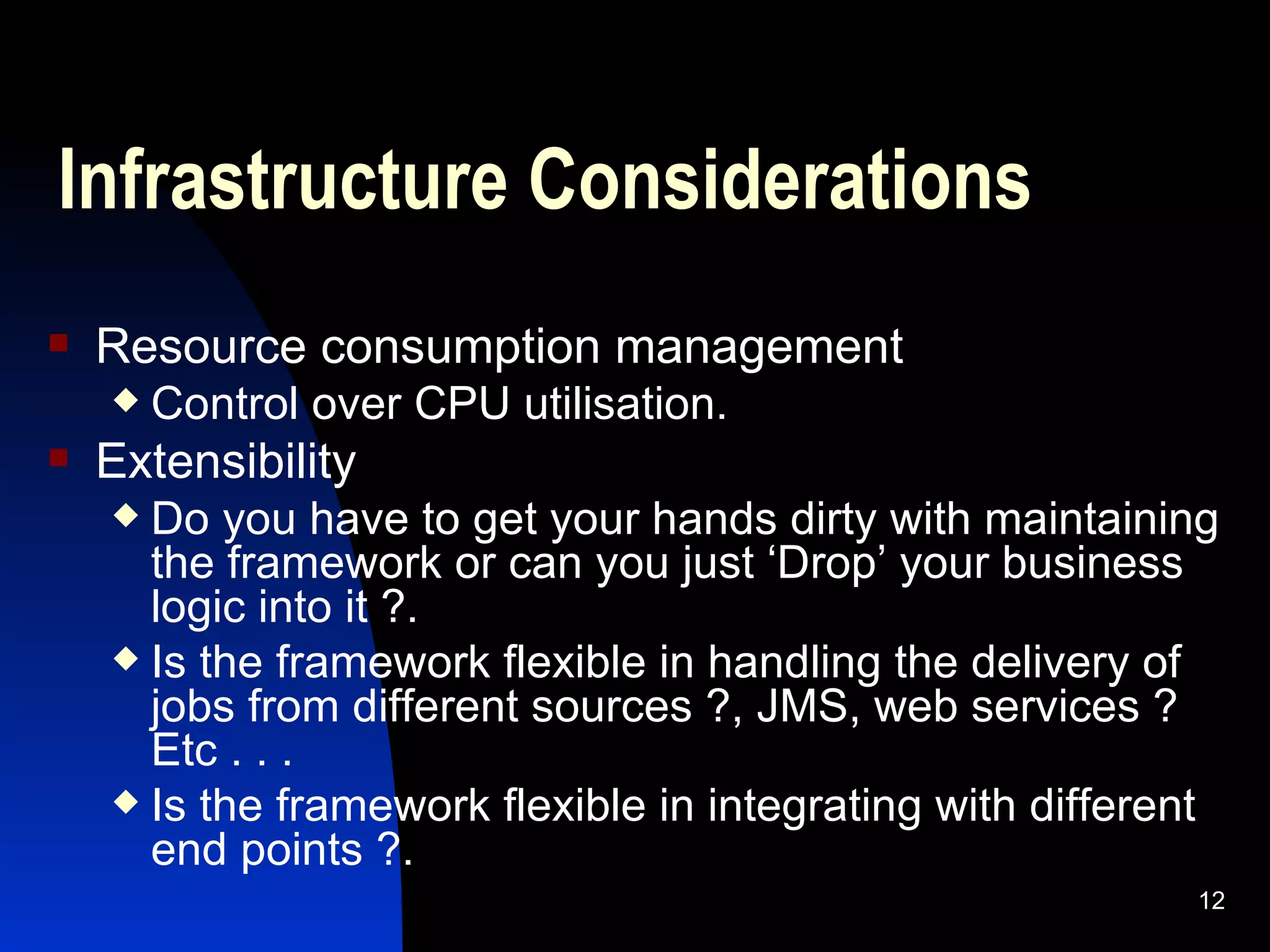 Infrastructure Considerations

- Resource consumption management
  - Control over CPU utilisation.
- Extensibility
  - Do you have to get your hands dirty with maintaining the framework or can you just ‘Drop’ your business logic into it ?.
  - Is the framework flexible in handling the delivery of jobs from different sources ?, JMS, web services ? Etc . . .
  - Is the framework flexible in integrating with different end points ?.

12